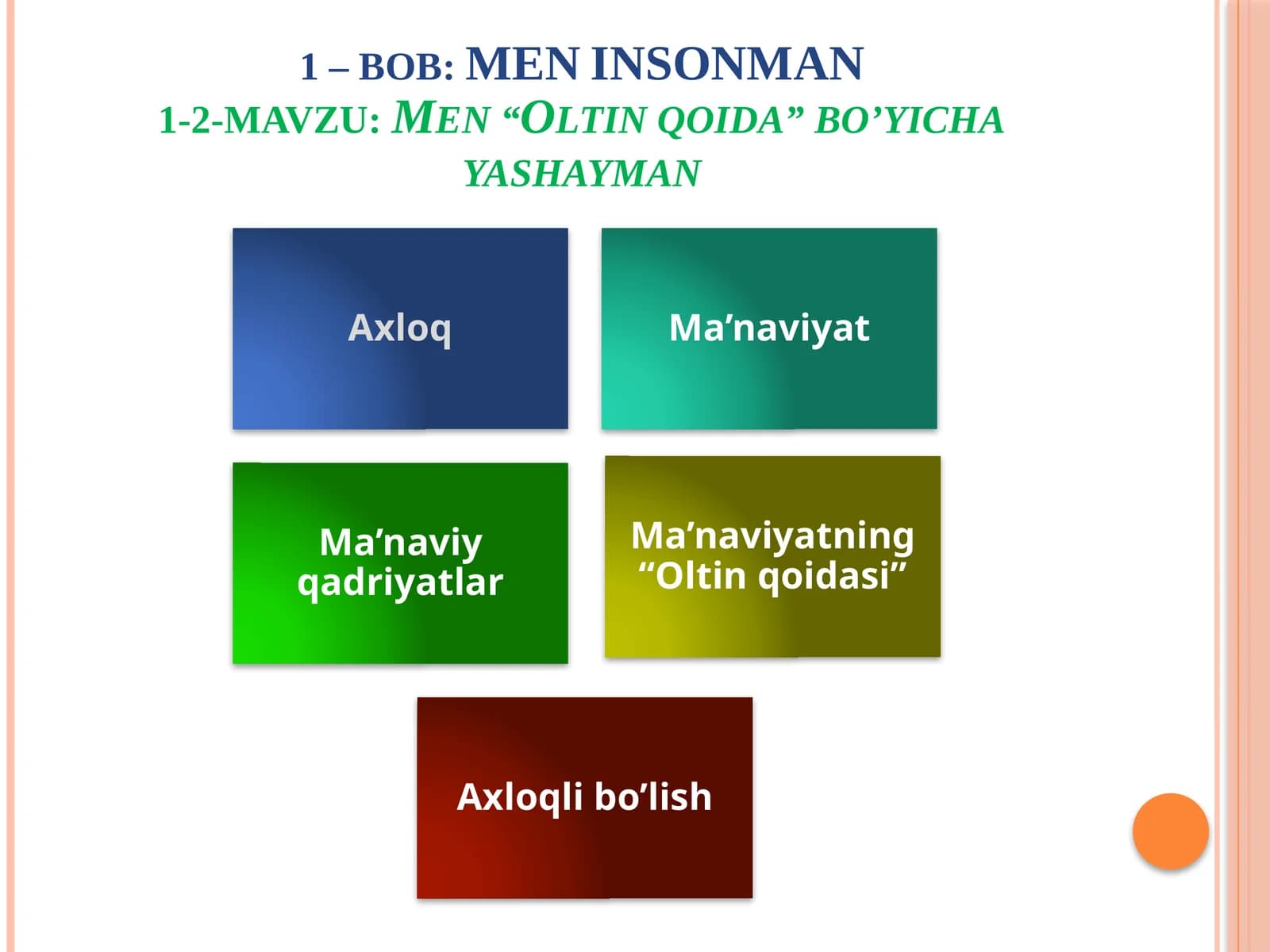 1 – BOB: MEN INSONMAN
1-2-MAVZU: MEN “OLTIN QOIDA” BO’YICHA YASHAYMAN

Axloq

Ma’naviyat

Ma’naviy qadriyatlar

Ma’naviyatning “Oltin qoidasi”

Axloqli bo’lish